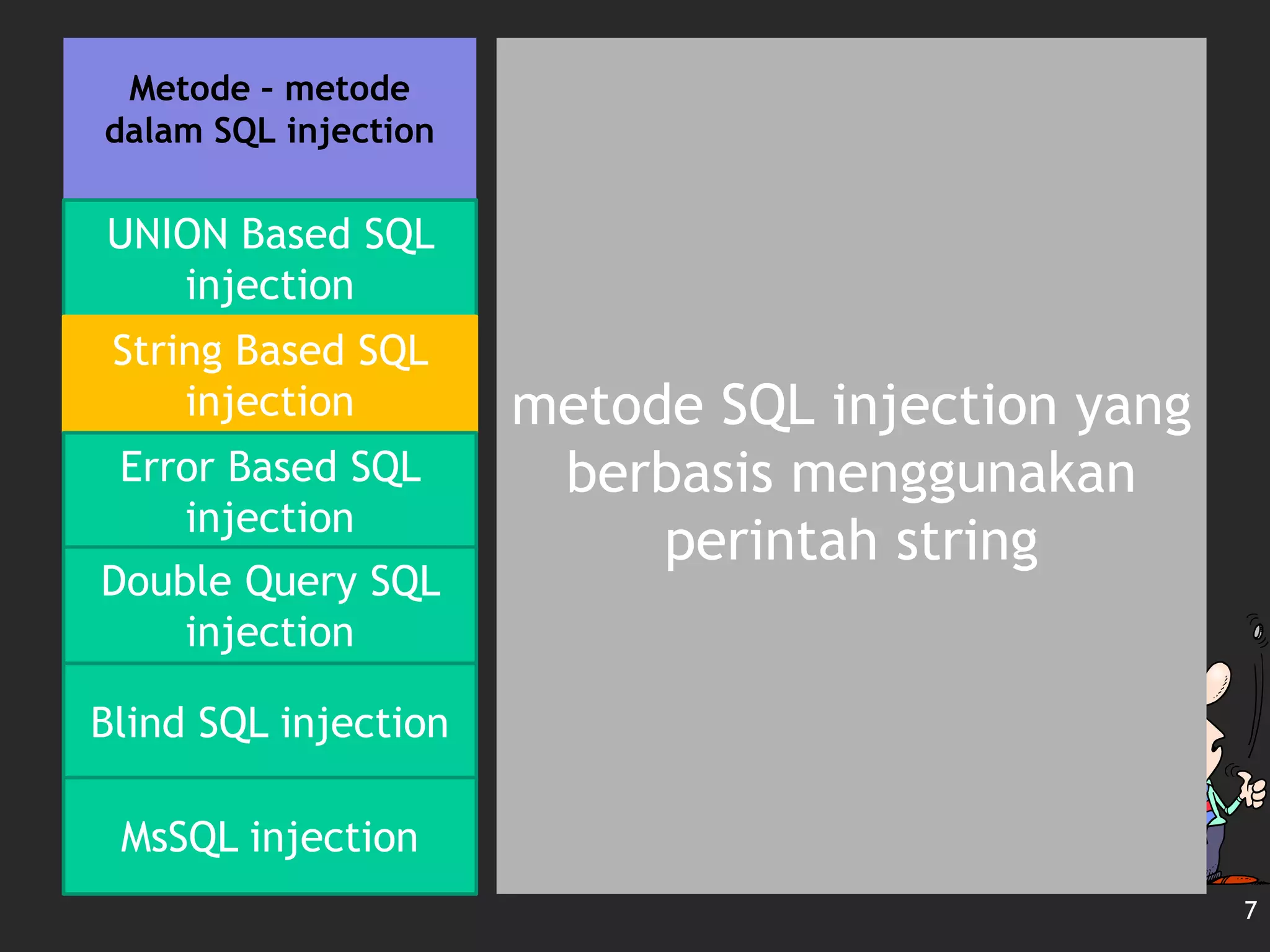 Metode - metode dalam SQL injection

UNION Based SQL injection

String Based SQL injection

Error Based SQL injection

Double Query SQL injection

Blind SQL injection

MsSQL injection

metode SQL injection yang berbasis menggunakan perintah string

7